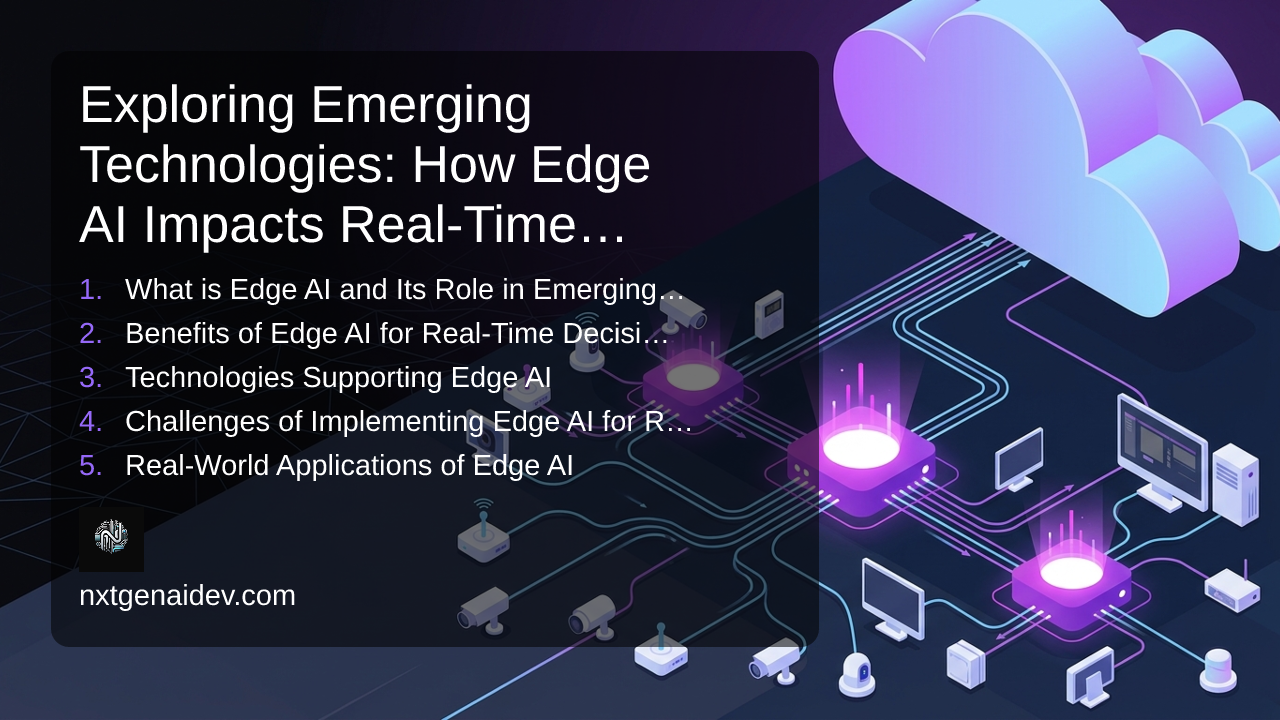 Exploring Emerging Technologies: How Edge AI Impacts Real-Time…

1. What is Edge AI and Its Role in Emerging…
2. Benefits of Edge AI for Real-Time Decisi…
3. Technologies Supporting Edge AI
4. Challenges of Implementing Edge AI for R…
5. Real-World Applications of Edge AI

nxtgenaidev.com